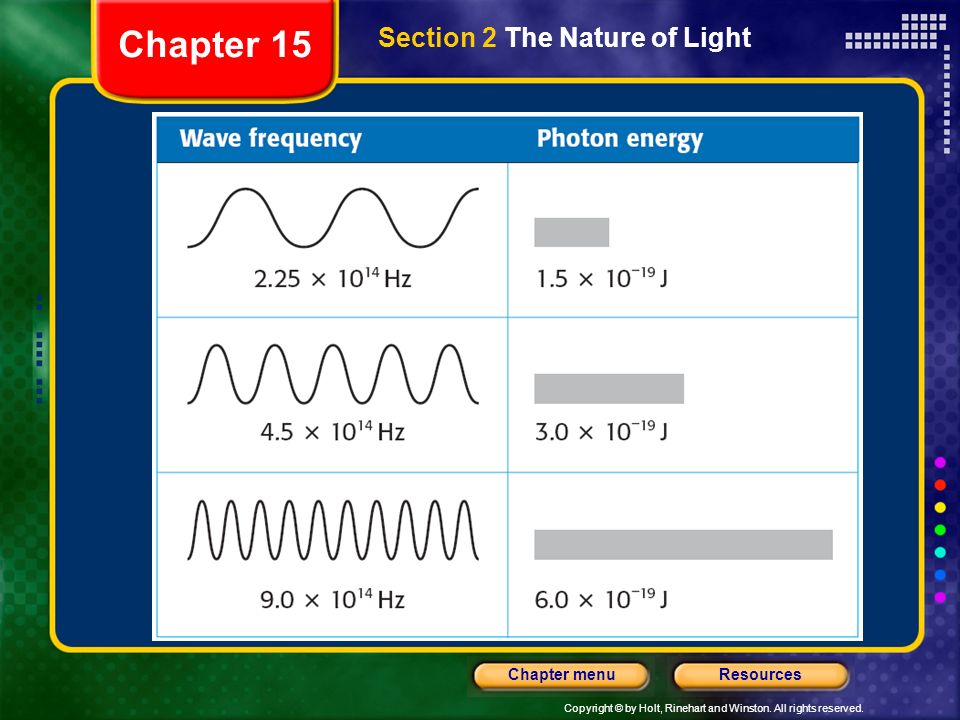 Chapter 15

Section 2 The Nature of Light

| Wave frequency | Photon energy |
|---|---|
| $2.25 \times 10^{14}$ Hz | $1.5 \times 10^{-19}$ J |
| $4.5 \times 10^{14}$ Hz | $3.0 \times 10^{-19}$ J |
| $9.0 \times 10^{14}$ Hz | $6.0 \times 10^{-19}$ J |

Chapter menu

Resources

Copyright © by Holt, Rinehart and Winston. All rights reserved.